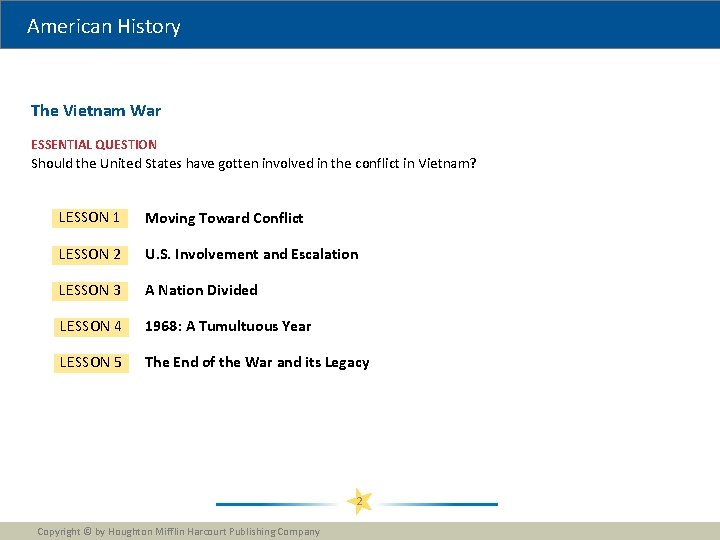 American History

The Vietnam War

ESSENTIAL QUESTION
Should the United States have gotten involved in the conflict in Vietnam?

LESSON 1 Moving Toward Conflict

LESSON 2 U.S. Involvement and Escalation

LESSON 3 A Nation Divided

LESSON 4 1968: A Tumultuous Year

LESSON 5 The End of the War and its Legacy

2

Copyright © by Houghton Mifflin Harcourt Publishing Company